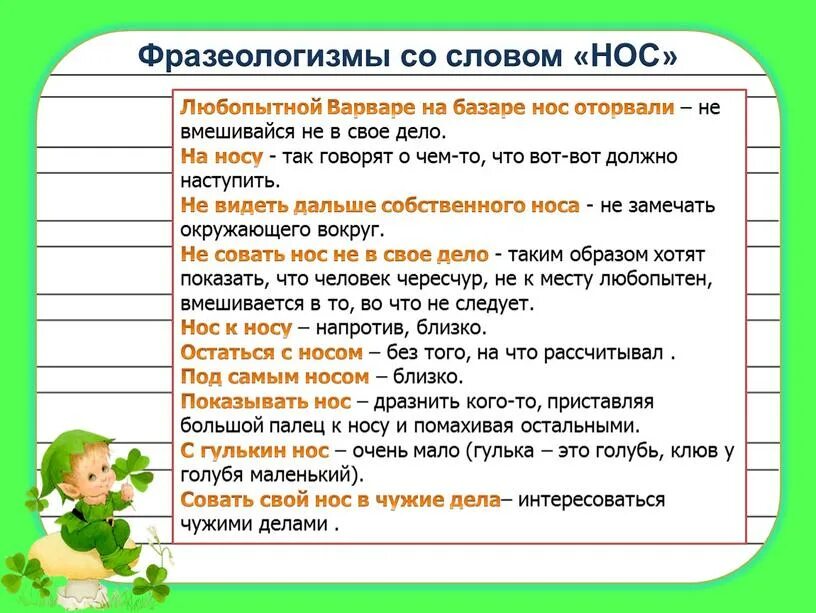 Фразеологизмы со словом «НОС»

Любопытной Варваре на базаре нос оторвали – не вмешивайся не в свое дело.
На носу - так говорят о чем-то, что вот-вот должно наступить.
Не видеть дальше собственного носа - не замечать окружающего вокруг.
Не совать нос не в свое дело - таким образом хотят показать, что человек чересчур, не к месту любопытен, вмешивается в то, во что не следует.
Нос к носу – напротив, близко.
Остаться с носом – без того, на что рассчитывал .
Под самым носом – близко.
Показывать нос – дразнить кого-то, приставляя большой палец к носу и помахивая остальными.
С гулькин нос – очень мало (гулька – это голубь, клюв у голубя маленький).
Совать свой нос в чужие дела– интересоваться чужими делами .